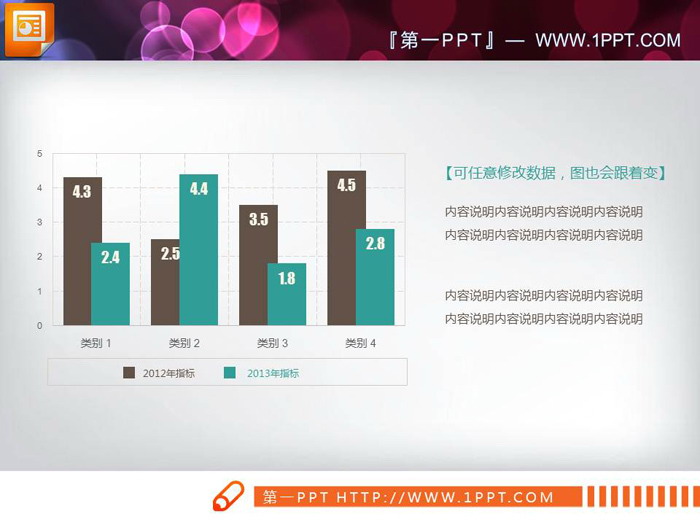 『第一PPT』— WWW.1PPT.COM

5
4
3
2
1
0

4.3
2.4
2.5
4.4
3.5
1.8
4.5
2.8

类别 1
类别 2
类别 3
类别 4

2012年指标
2013年指标

【可任意修改数据，图也会跟着变】

内容说明内容说明内容说明内容说明
内容说明内容说明内容说明内容说明

内容说明内容说明内容说明内容说明
内容说明内容说明内容说明内容说明

第一PPT HTTP://WWW.1PPT.COM